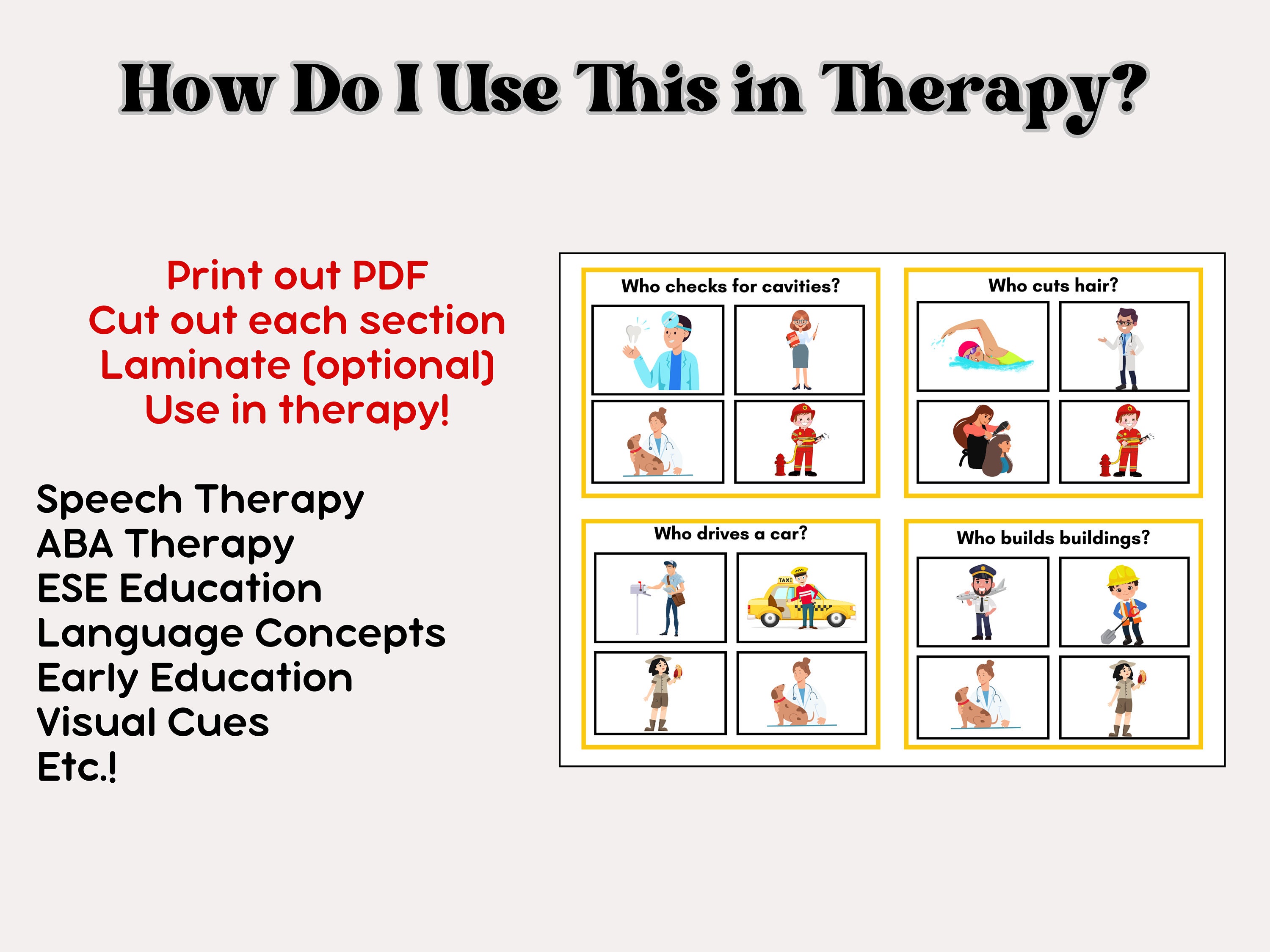 How Do I Use This in Therapy?

Print out PDF
Cut out each section
Laminate (optional)
Use in therapy!

Speech Therapy
ABA Therapy
ESE Education
Language Concepts
Early Education
Visual Cues
Etc.!

Who checks for cavities?

Who cuts hair?

Who drives a car?

TAXI

Who builds buildings?